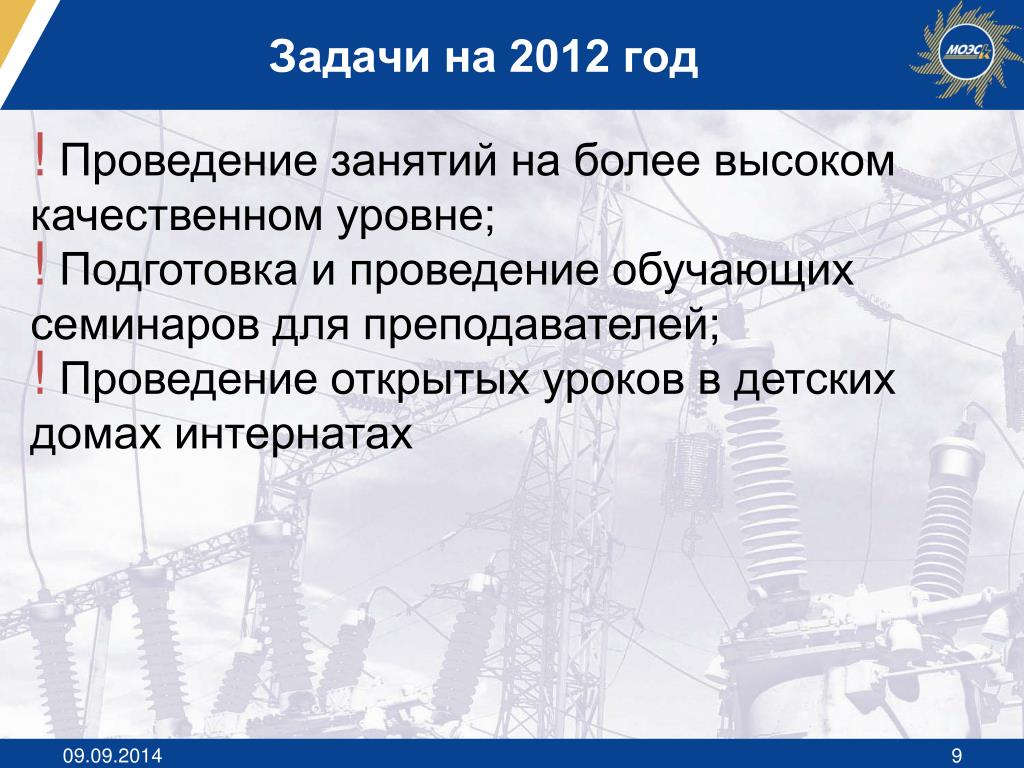 Задачи на 2012 год

МОЭСК

! Проведение занятий на более высоком качественном уровне;
! Подготовка и проведение обучающих семинаров для преподавателей;
! Проведение открытых уроков в детских домах интернатах

09.09.2014

9